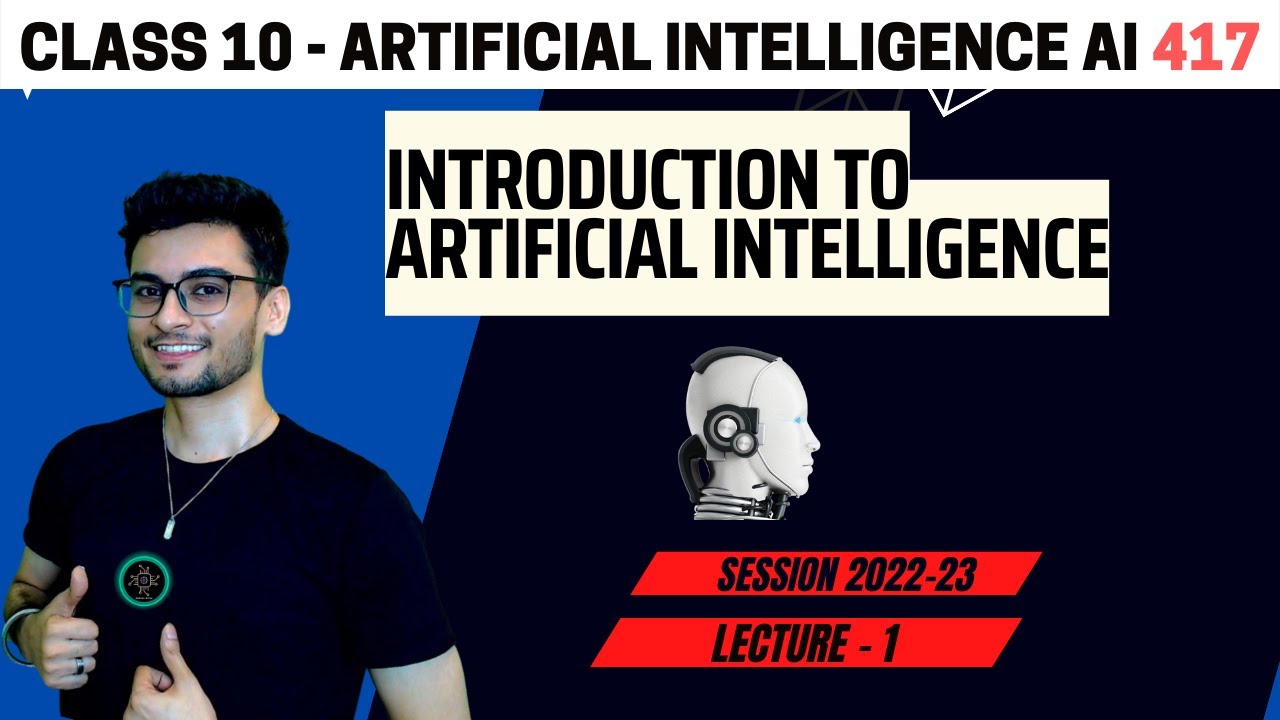 CLASS 10 - ARTIFICIAL INTELLIGENCE AI 417

INTRODUCTION TO ARTIFICIAL INTELLIGENCE

SESSION 2022-23

LECTURE - 1